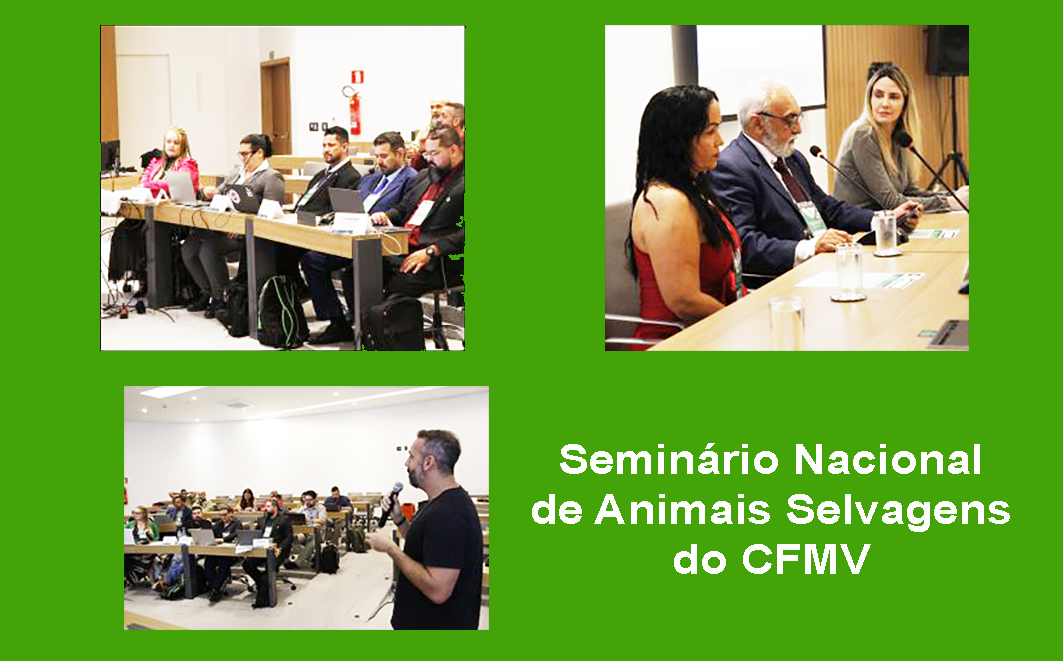 Seminário Nacional de Animais Selvagens do CFMV